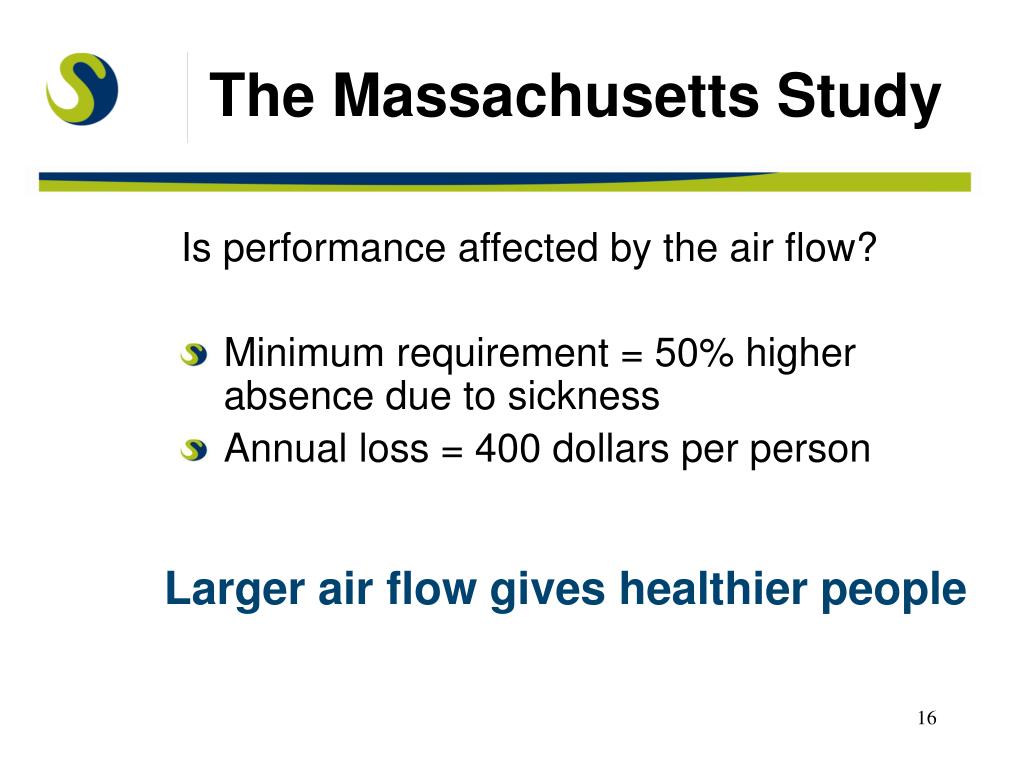 The Massachusetts Study

Is performance affected by the air flow?

Minimum requirement = 50% higher absence due to sickness

Annual loss = 400 dollars per person

Larger air flow gives healthier people

16